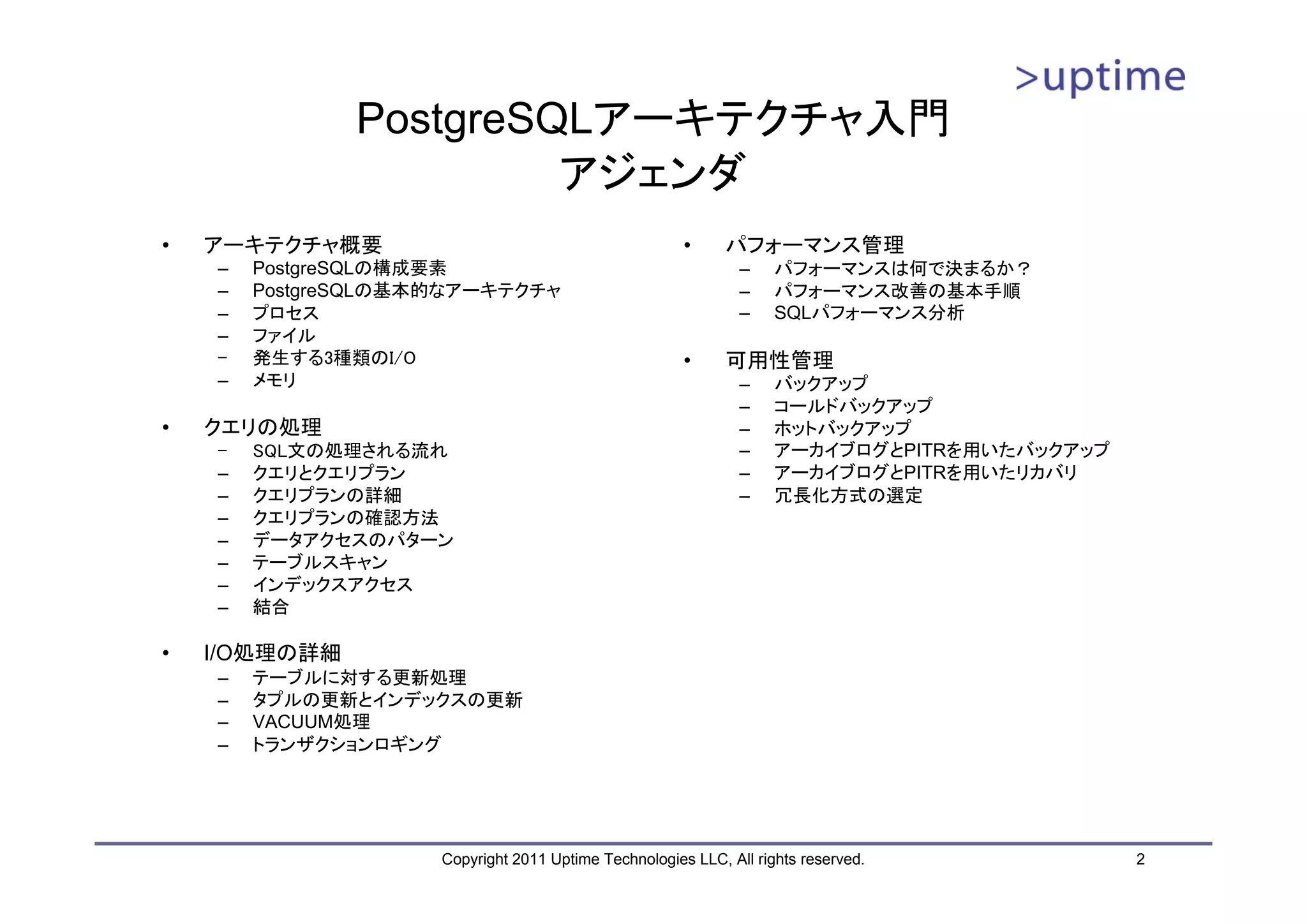 >uptime

PostgreSQLアーキテクチャ入門
アジェンダ

• アーキテクチャ概要
– PostgreSQLの構成要素
– PostgreSQLの基本的なアーキテクチャ
– プロセス
– ファイル
– 発生する3種類のI/O
– メモリ

• クエリの処理
– SQL文の処理される流れ
– クエリとクエリプラン
– クエリプランの詳細
– クエリプランの確認方法
– データアクセスのパターン
– テーブルスキャン
– インデックスアクセス
– 結合

• I/O処理の詳細
– テーブルに対する更新処理
– タプルの更新とインデックスの更新
– VACUUM処理
– トランザクションロギング

• パフォーマンス管理
– パフォーマンスは何で決まるか？
– パフォーマンス改善の基本手順
– SQLパフォーマンス分析

• 可用性管理
– バックアップ
– コールドバックアップ
– ホットバックアップ
– アーカイブログとPITRを用いたバックアップ
– アーカイブログとPITRを用いたリカバリ
– 冗長化方式の選定

Copyright 2011 Uptime Technologies LLC, All rights reserved.
2